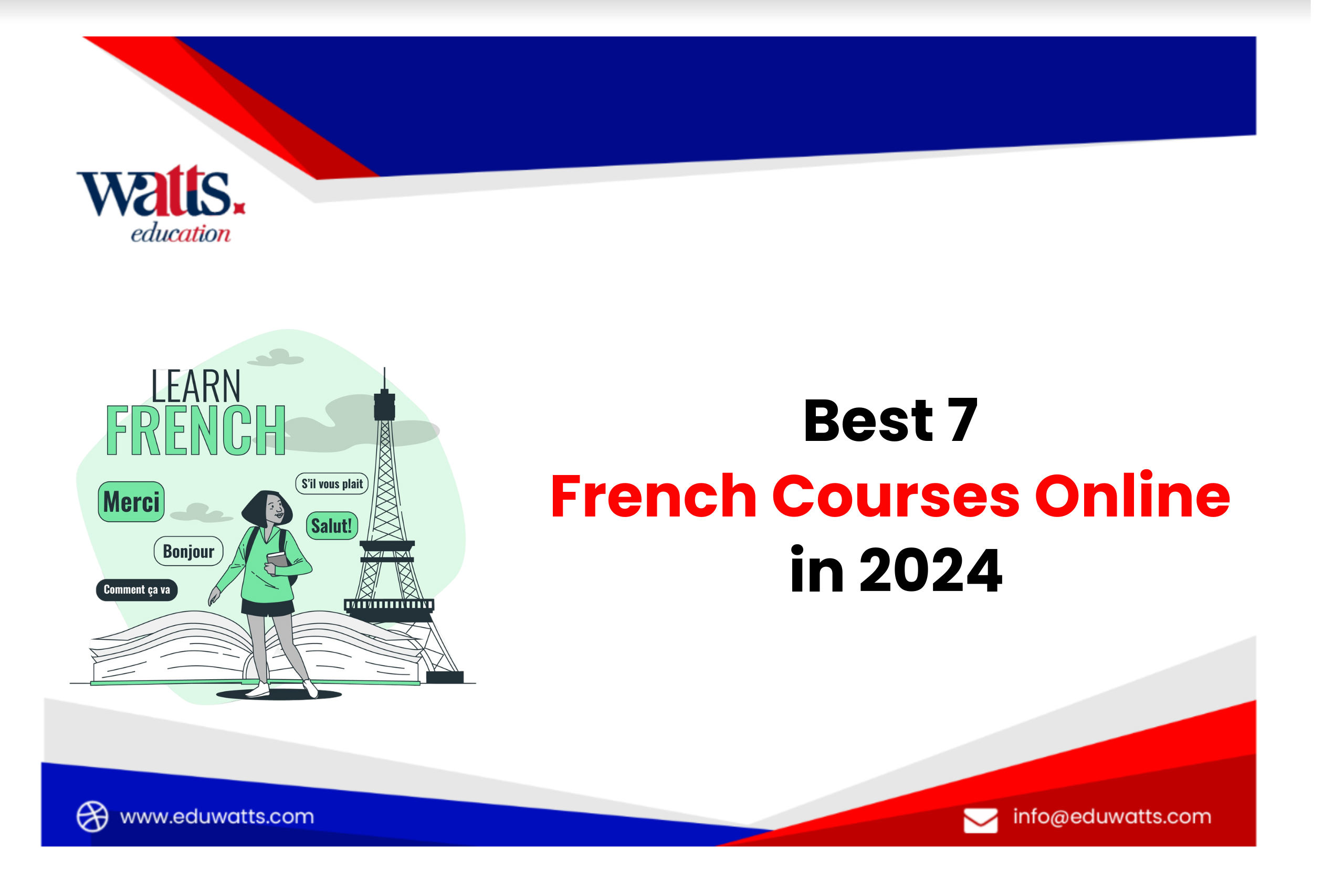 watts.
education

LEARN
FRENCH

Merci

S'il vous plait

Salut!

Bonjour

Comment ça va

Best 7
French Courses Online
in 2024

www.eduwatts.com

info@eduwatts.com